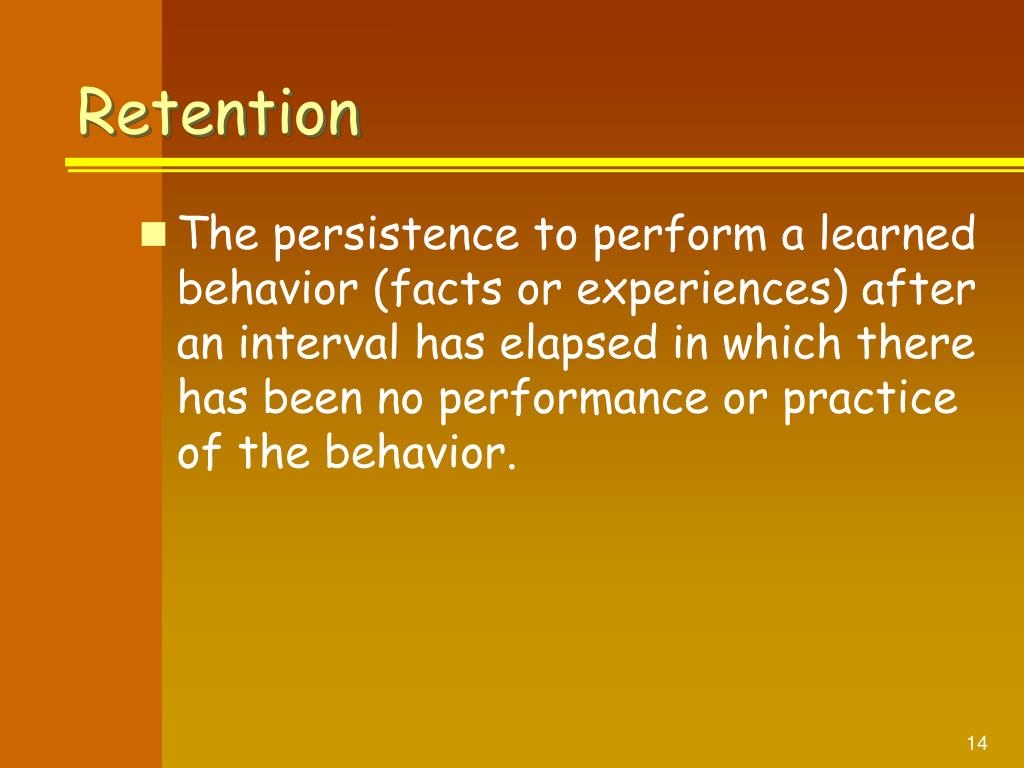 Retention

The persistence to perform a learned behavior (facts or experiences) after an interval has elapsed in which there has been no performance or practice of the behavior.

14